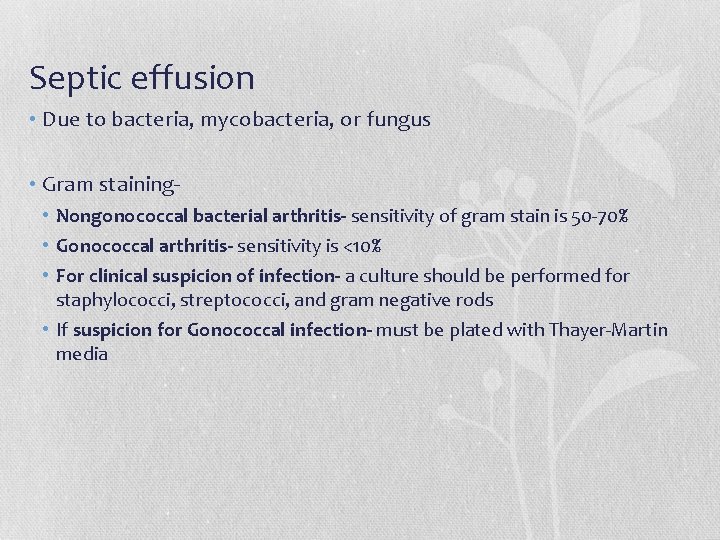 Septic effusion

• Due to bacteria, mycobacteria, or fungus

• Gram staining-
  • Nongonococcal bacterial arthritis- sensitivity of gram stain is 50-70%
  • Gonococcal arthritis- sensitivity is <10%
  • For clinical suspicion of infection- a culture should be performed for staphylococci, streptococci, and gram negative rods
  • If suspicion for Gonococcal infection- must be plated with Thayer-Martin media